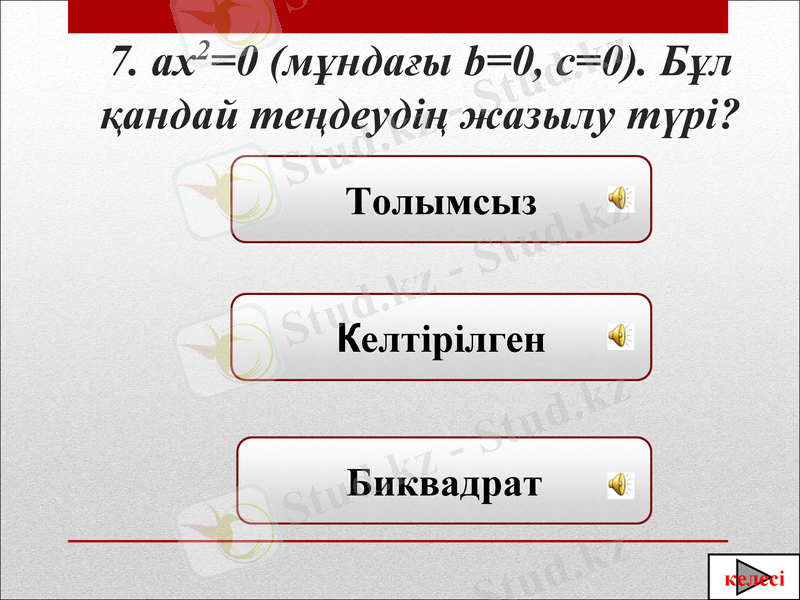 7. $ax^2=0$ (мұндағы $b=0$, $c=0$). Бұл қандай теңдеудің жазылу түрі?

Толымсыз

Келтірілген

Биквадрат

келесі

Stud.kz - Stud.kz